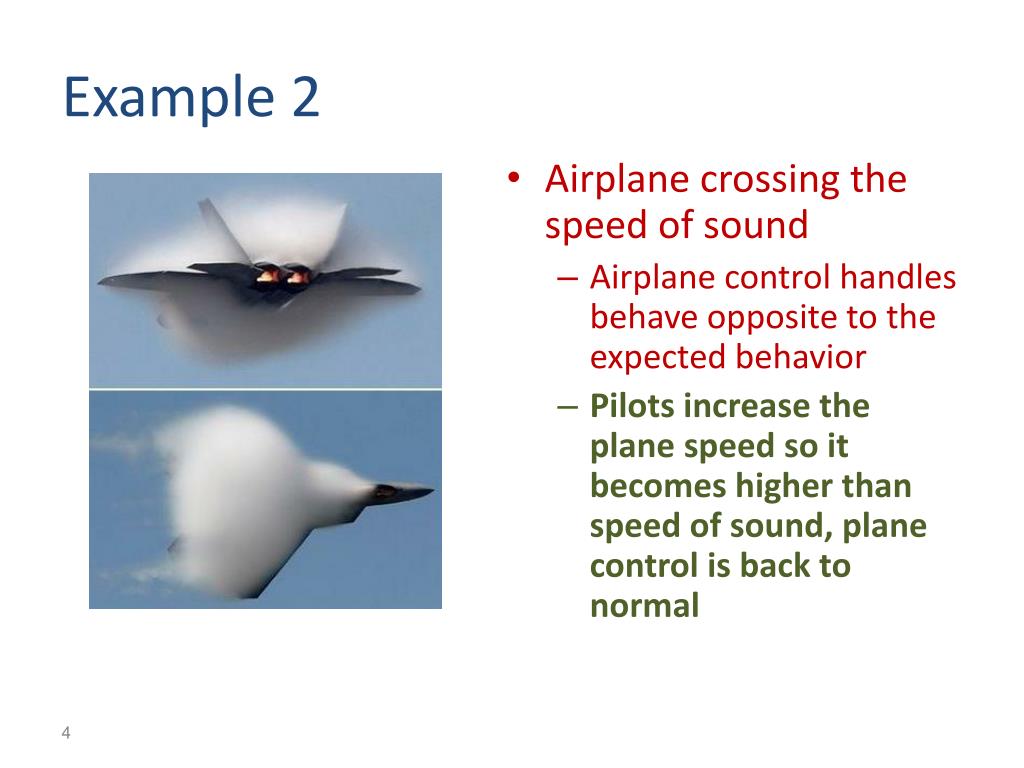 Example 2

• Airplane crossing the speed of sound
– Airplane control handles behave opposite to the expected behavior
– Pilots increase the plane speed so it becomes higher than speed of sound, plane control is back to normal

4